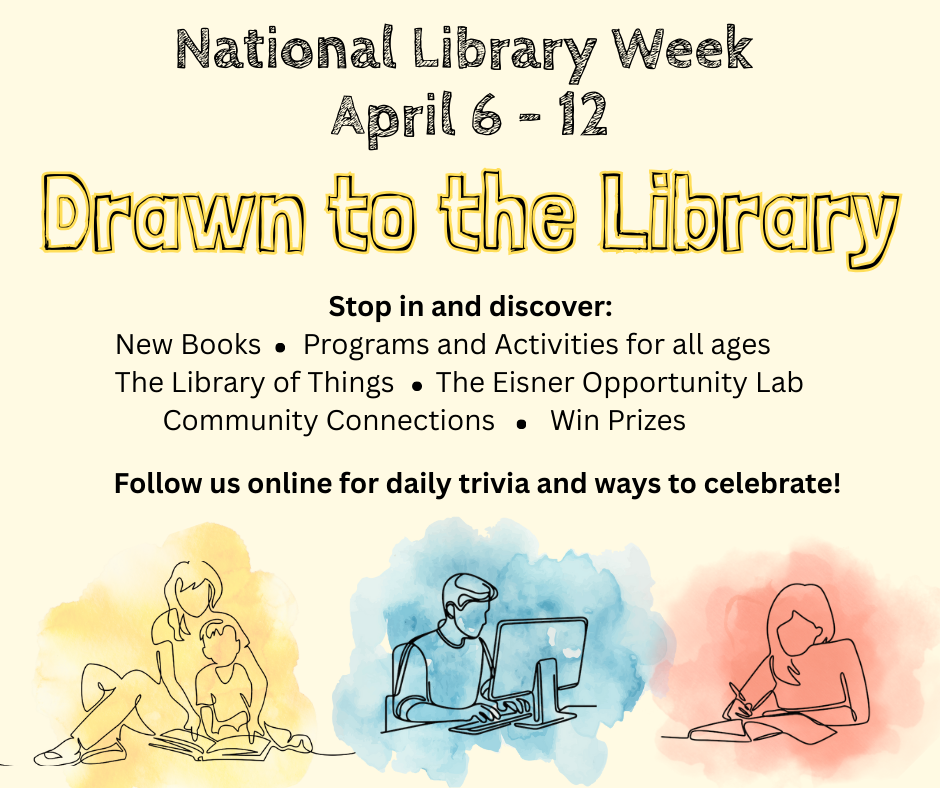 National Library Week
April 6 - 12

Drawn to the Library

Stop in and discover:
New Books • Programs and Activities for all ages
The Library of Things • The Eisner Opportunity Lab
Community Connections • Win Prizes

Follow us online for daily trivia and ways to celebrate!